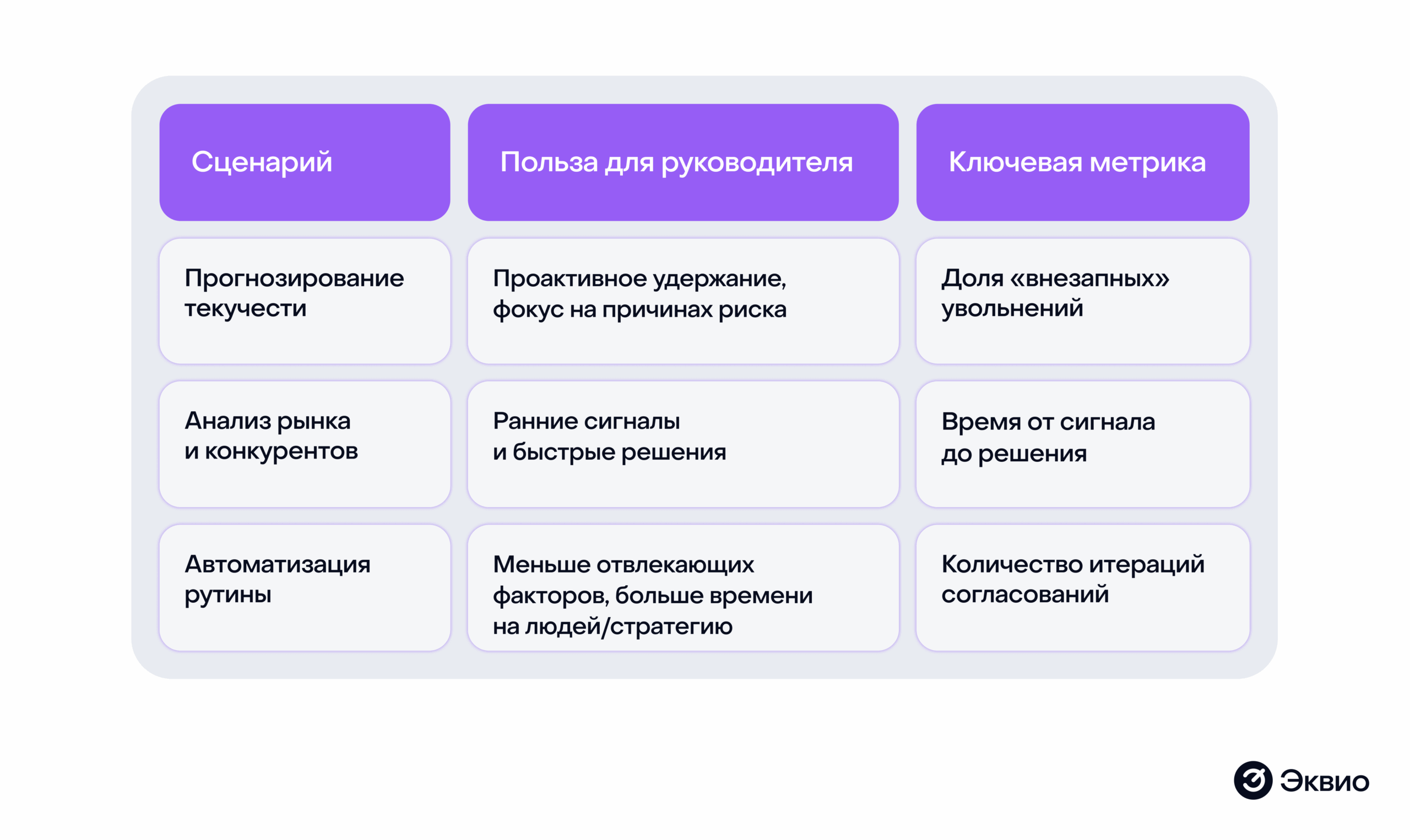 | Сценарий | Польза для руководителя | Ключевая метрика |
|---|---|---|
| Прогнозирование текучести | Проактивное удержание, фокус на причинах риска | Доля «внезапных» увольнений |
| Анализ рынка и конкурентов | Ранние сигналы и быстрые решения | Время от сигнала до решения |
| Автоматизация рутины | Меньше отвлекающих факторов, больше времени на людей/стратегию | Количество итераций согласований |

Эквио